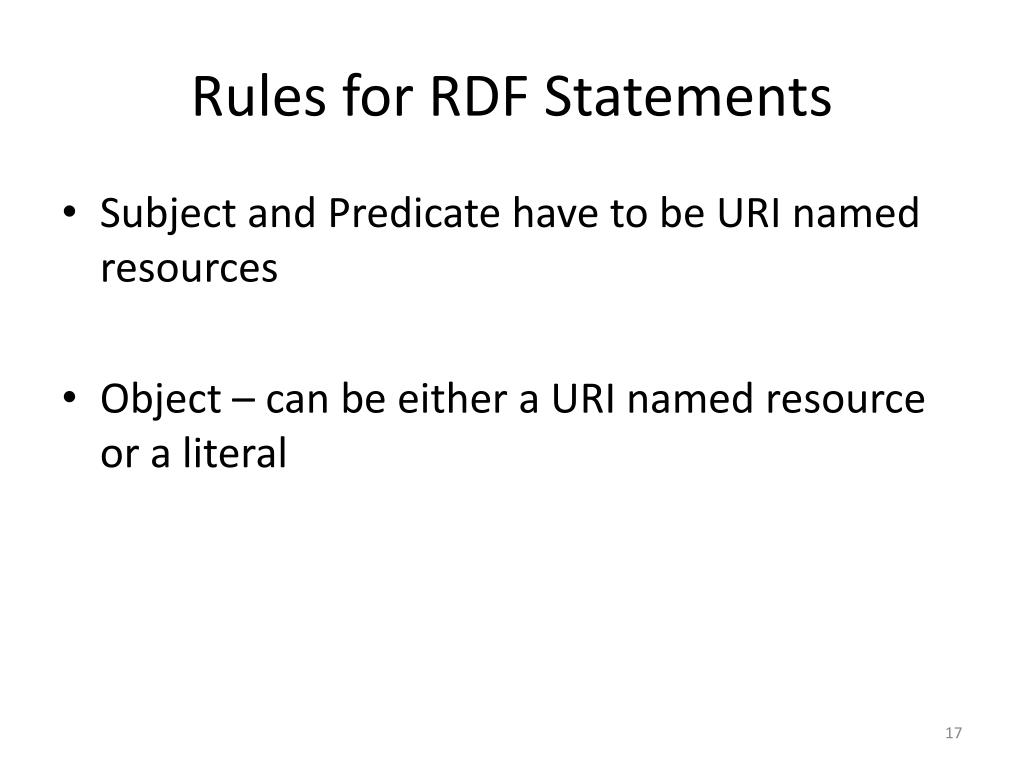 Rules for RDF Statements

• Subject and Predicate have to be URI named resources

• Object – can be either a URI named resource or a literal

17